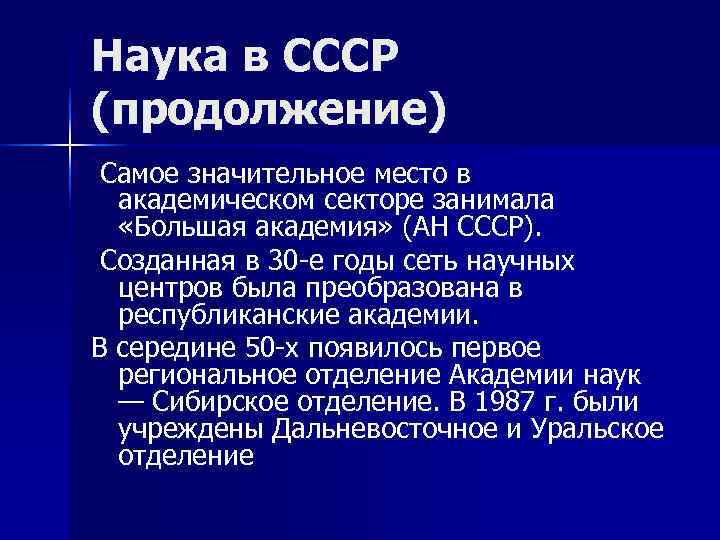 Наука в СССР (продолжение)

Самое значительное место в академическом секторе занимала «Большая академия» (АН СССР).

Созданная в 30-е годы сеть научных центров была преобразована в республиканские академии.

В середине 50-х появилось первое региональное отделение Академии наук — Сибирское отделение. В 1987 г. были учреждены Дальневосточное и Уральское отделение